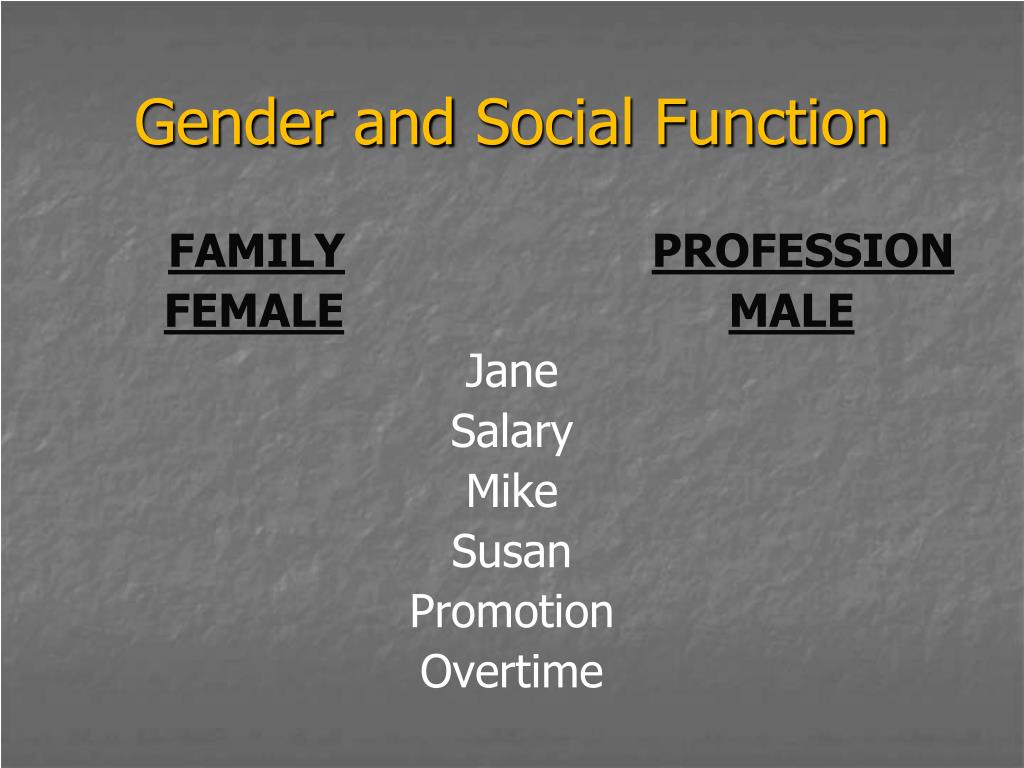 Gender and Social Function

FAMILY
FEMALE

PROFESSION
MALE

Jane
Salary
Mike
Susan
Promotion
Overtime